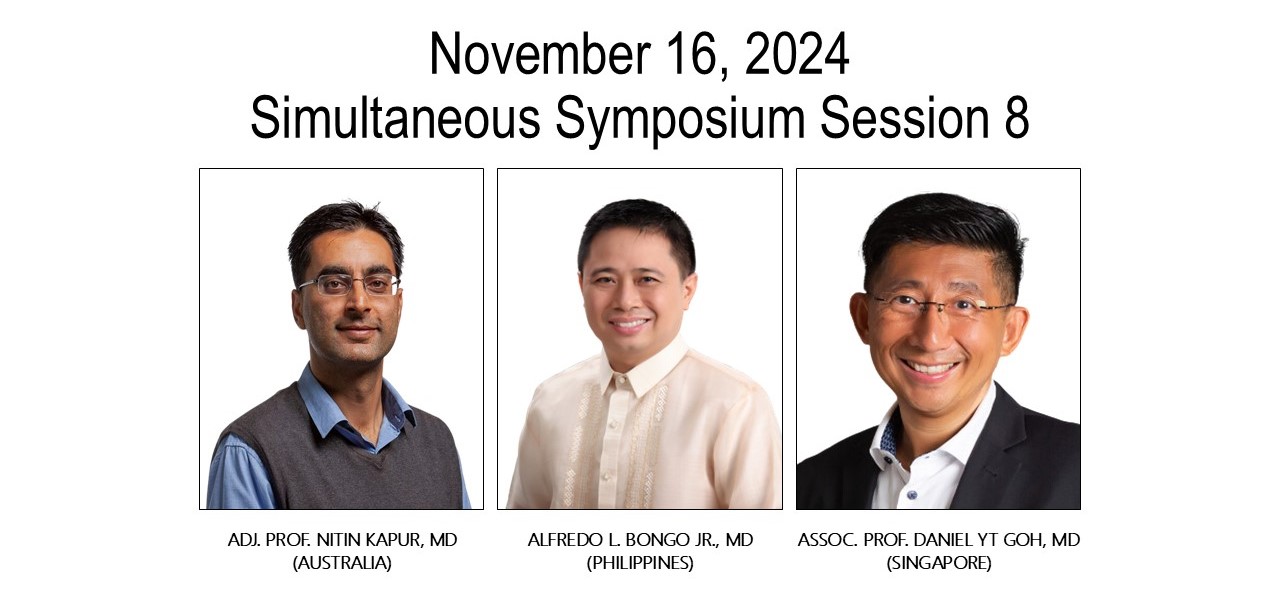 November 16, 2024
Simultaneous Symposium Session 8

ADJ. PROF. NITIN KAPUR, MD
(AUSTRALIA)

ALFREDO L. BONGO JR., MD
(PHILIPPINES)

ASSOC. PROF. DANIEL YT GOH, MD
(SINGAPORE)